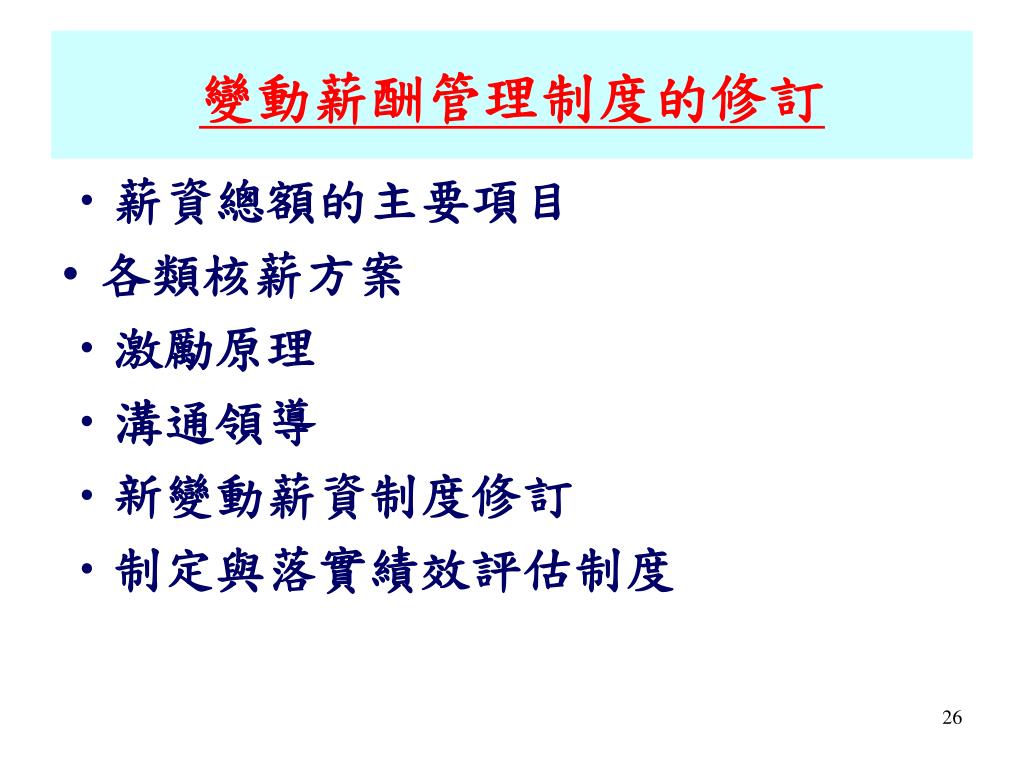 變動薪酬管理制度的修訂

• 薪資總額的主要項目
• 各類核薪方案
• 激勵原理
• 溝通領導
• 新變動薪資制度修訂
• 制定與落實績效評估制度

26